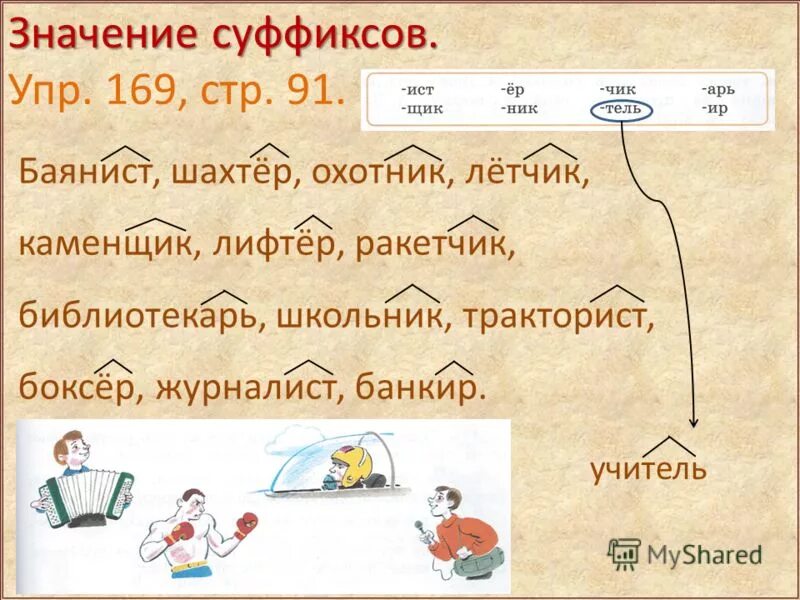 Значение суффиксов.
Упр. 169, стр. 91.

| -ист | -ёр | -чик | -арь |
|---|---|---|---|
| -щик | -ник | -тель | -ир |

Баянист, шахтёр, охотник, лётчик, каменщик, лифтёр, ракетчик, библиотекарь, школьник, тракторист, боксёр, журналист, банкир.

учитель

MyShared